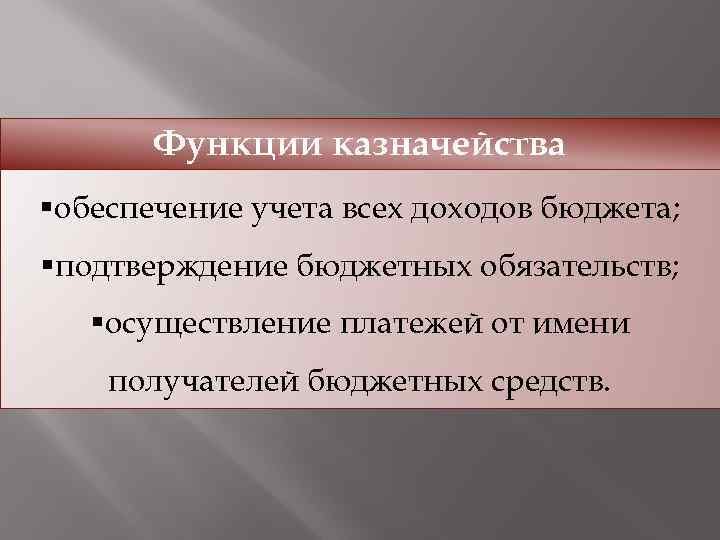 Функции казначейства

▪обеспечение учета всех доходов бюджета;

▪подтверждение бюджетных обязательств;

▪осуществление платежей от имени получателей бюджетных средств.